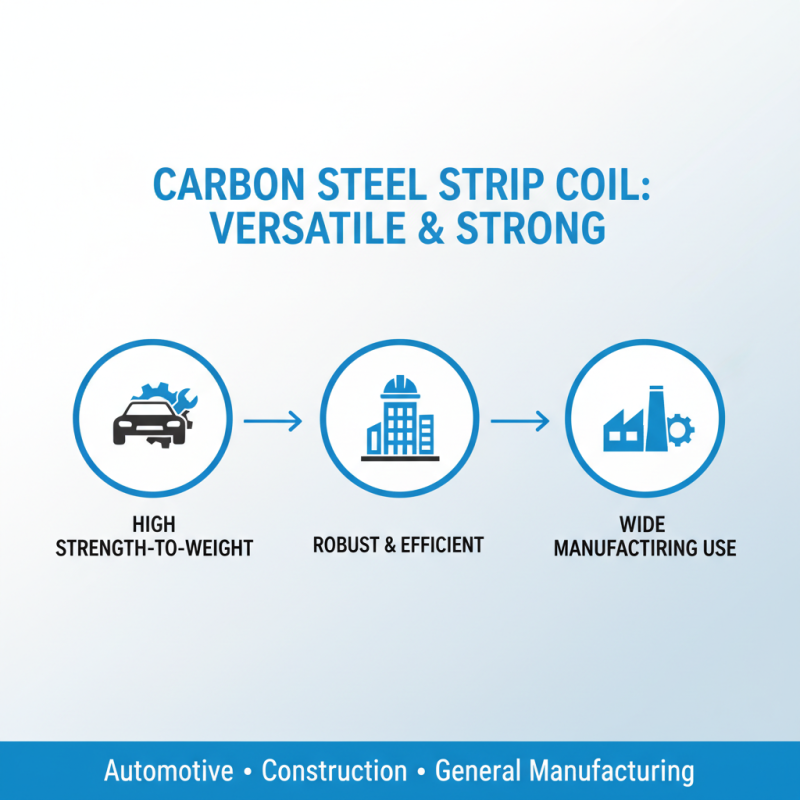 CARBON STEEL STRIP COIL: VERSATILE & STRONG

HIGH STRENGTH-TO-WEIGHT

ROBUST & EFFICIENT

WIDE MANUFACTIRING USE

Automotive • Construction • General Manufacturing